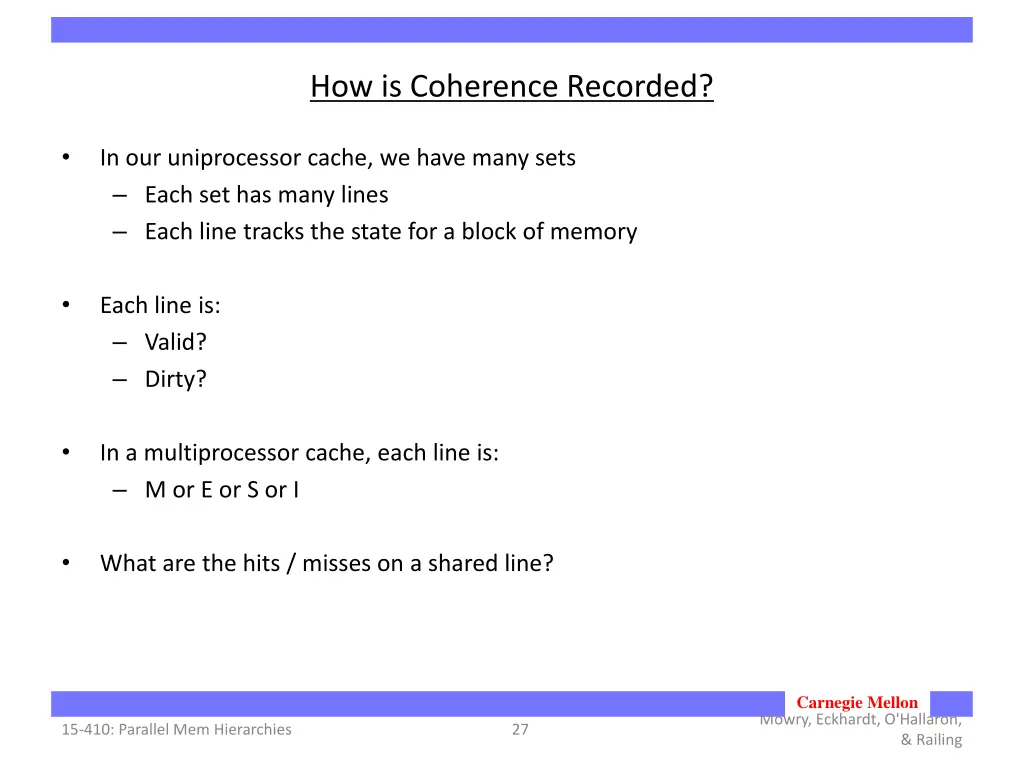 How is Coherence Recorded?

• In our uniprocessor cache, we have many sets
– Each set has many lines
– Each line tracks the state for a block of memory

• Each line is:
– Valid?
– Dirty?

• In a multiprocessor cache, each line is:
– M or E or S or I

• What are the hits / misses on a shared line?

Carnegie Mellon

15-410: Parallel Mem Hierarchies

27

Mowry, Eckhardt, O'Hallaron, & Railing